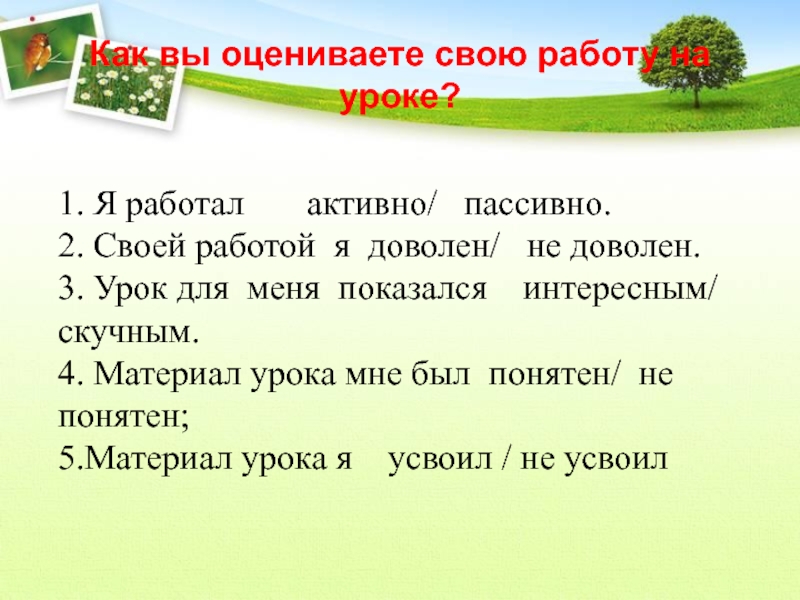 Как вы оцениваете свою работу на уроке?

1. Я работал активно/ пассивно.
2. Своей работой я доволен/ не доволен.
3. Урок для меня показался интересным/ скучным.
4. Материал урока мне был понятен/ не понятен;
5.Материал урока я усвоил / не усвоил